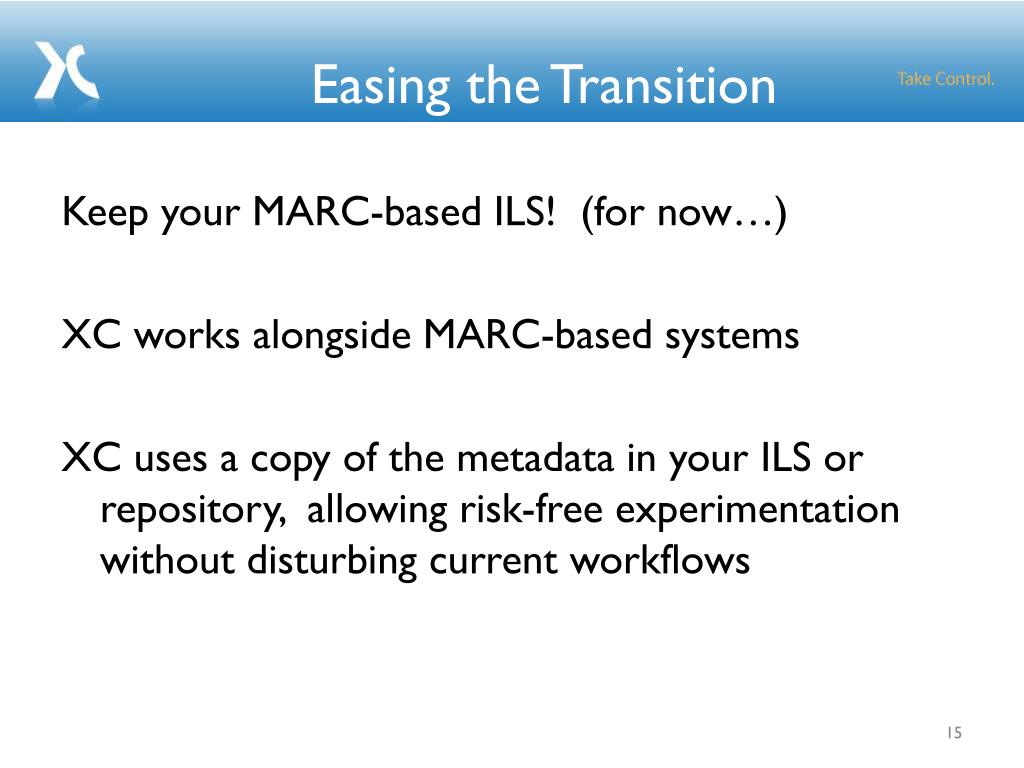 Easing the Transition

Take Control.

Keep your MARC-based ILS! (for now…)

XC works alongside MARC-based systems

XC uses a copy of the metadata in your ILS or repository, allowing risk-free experimentation without disturbing current workflows

15